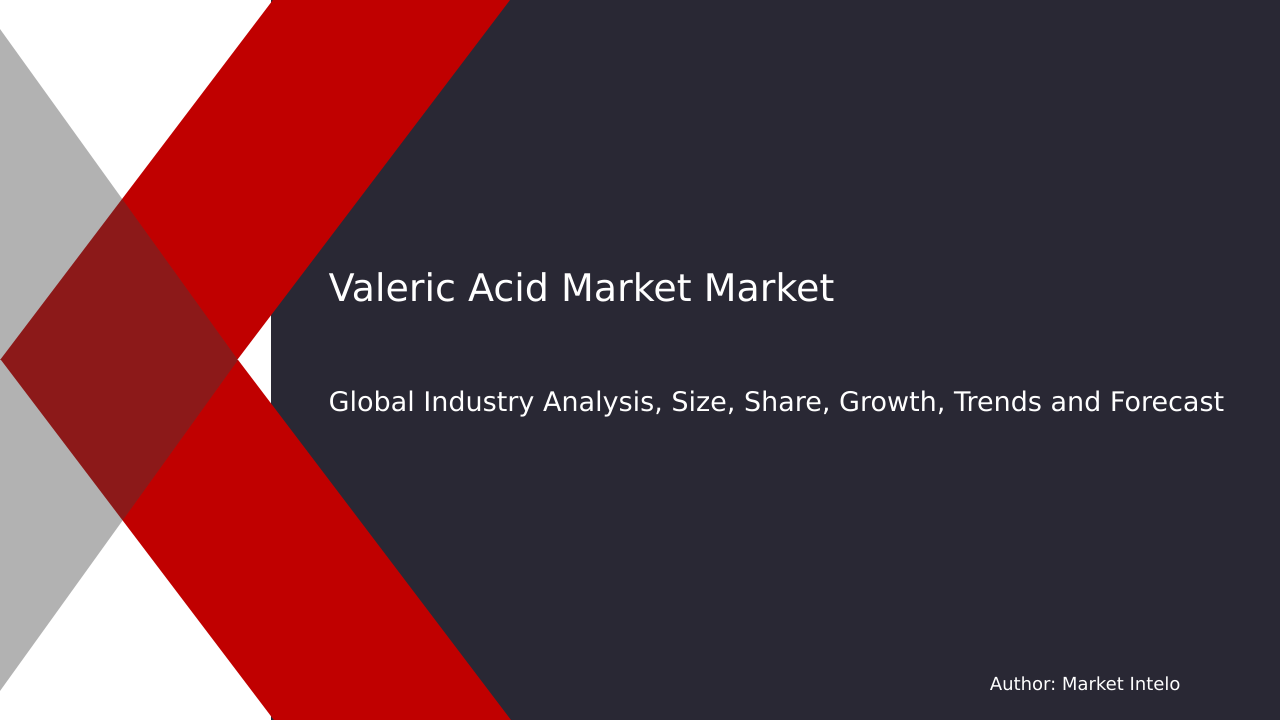 Valeric Acid Market Market

Global Industry Analysis, Size, Share, Growth, Trends and Forecast

Author: Market Intelo